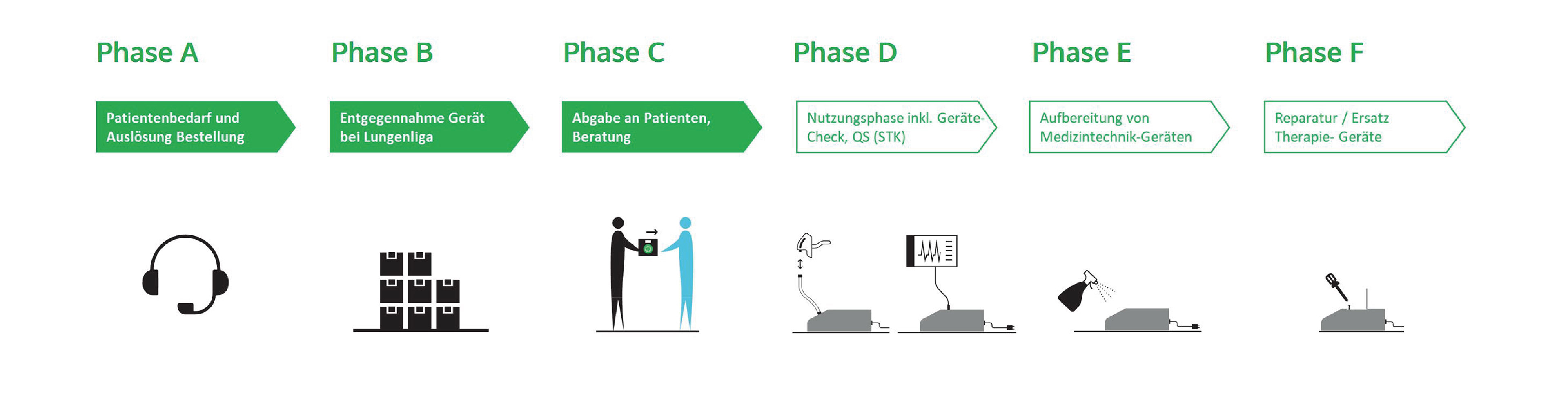 Phase A

Patientenbedarf und Auslösung Bestellung

Phase B

Entgegennahme Gerät bei Lungenliga

Phase C

Abgabe an Patienten, Beratung

Phase D

Nutzungsphase inkl. Geräte-Check, QS (STK)

Phase E

Aufbereitung von Medizintechnik-Geräten

Phase F

Reparatur / Ersatz Therapie- Geräte